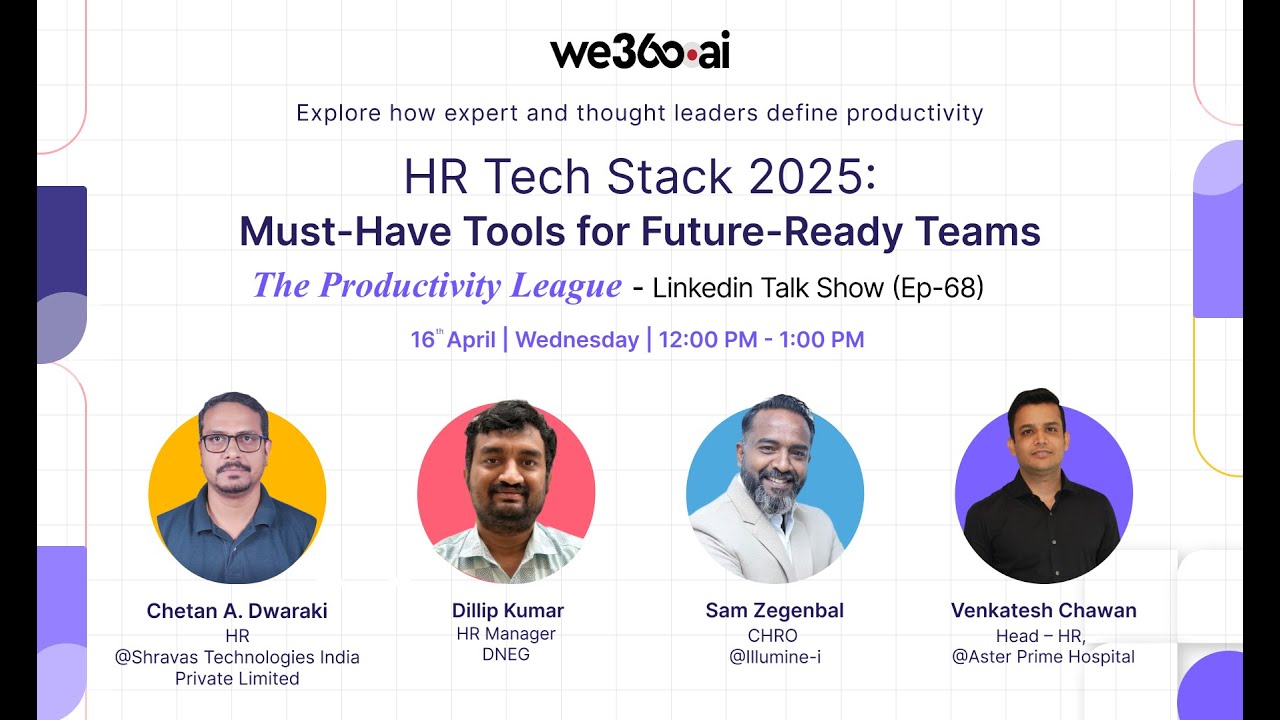 we360.ai

Explore how expert and thought leaders define productivity

HR Tech Stack 2025:
Must-Have Tools for Future-Ready Teams

The Productivity League - Linkedin Talk Show (Ep-68)

16$^{th}$ April | Wednesday | 12:00 PM - 1:00 PM

Chetan A. Dwaraki
HR
@Shravas Technologies India Private Limited

Dillip Kumar
HR Manager
DNEG

Sam Zegenbal
CHRO
@Illumine-i

Venkatesh Chawan
Head – HR,
@Aster Prime Hospital